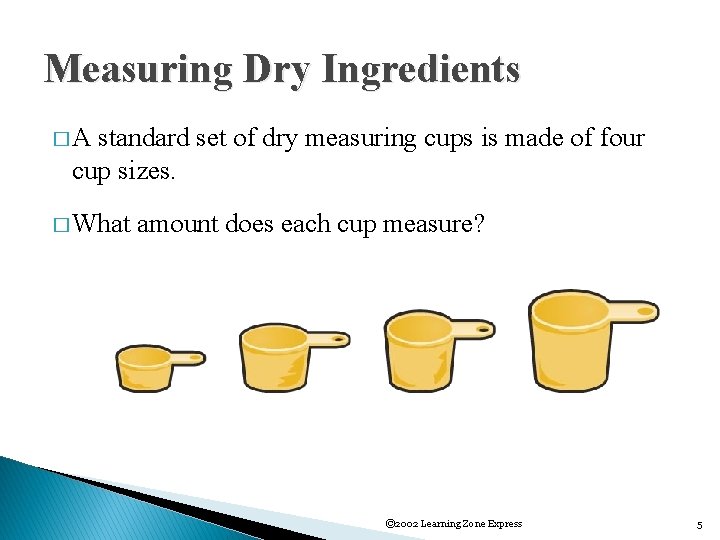 Measuring Dry Ingredients

□ A standard set of dry measuring cups is made of four cup sizes.

□ What amount does each cup measure?

©2002 Learning Zone Express

5